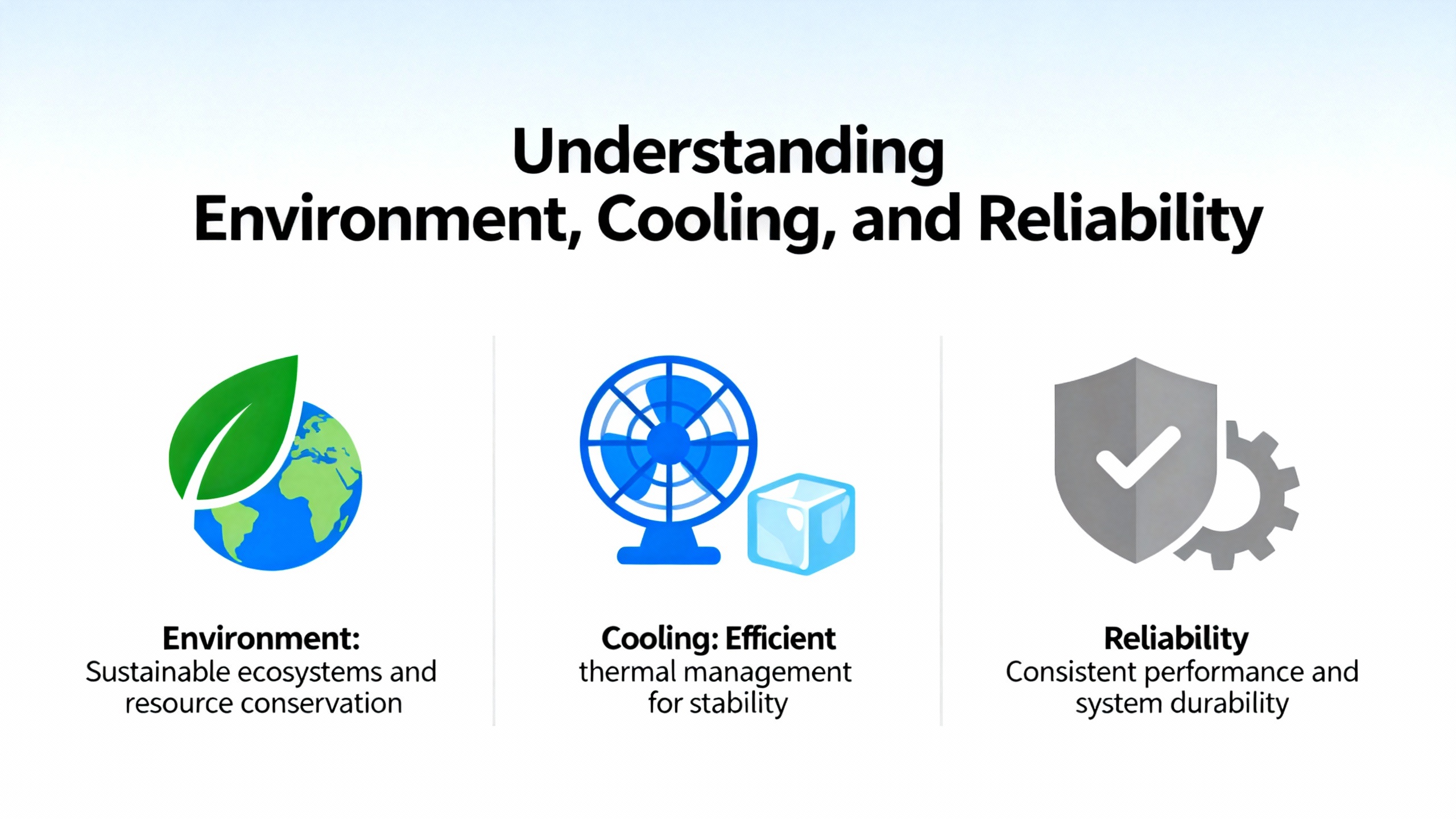 Understanding
Environment, Cooling, and Reliability

Environment:
Sustainable ecosystems and resource conservation

Cooling: Efficient
thermal management for stability

Reliability
Consistent performance and system durability